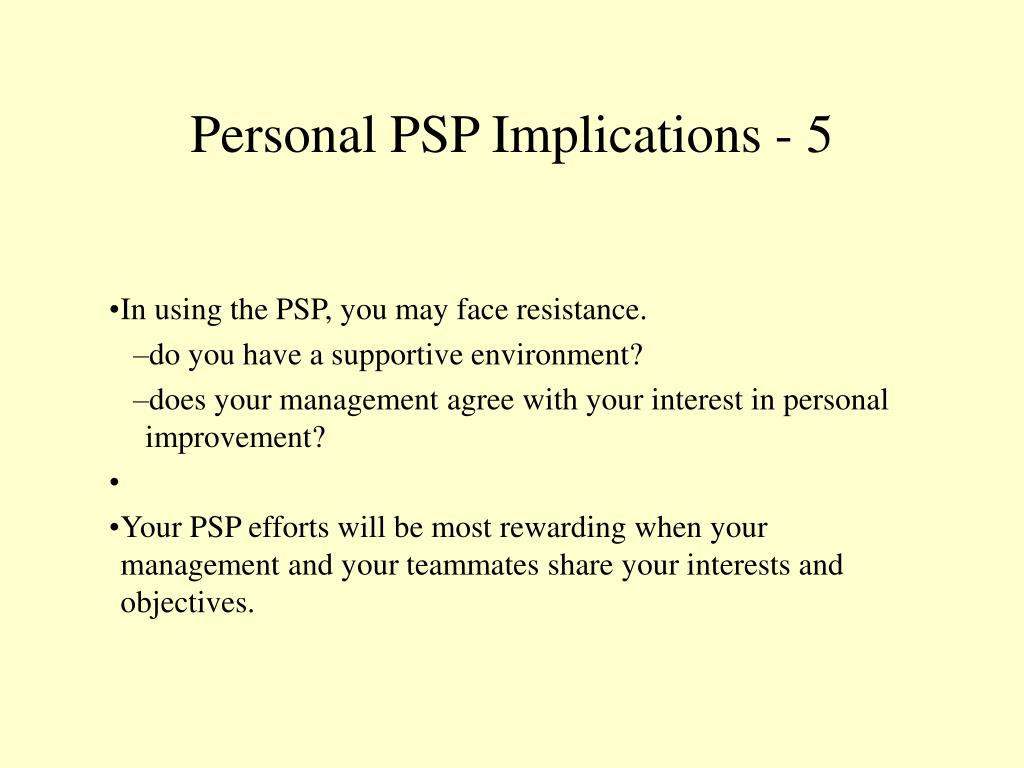 Personal PSP Implications - 5

•In using the PSP, you may face resistance.

–do you have a supportive environment?

–does your management agree with your interest in personal improvement?

•

•Your PSP efforts will be most rewarding when your management and your teammates share your interests and objectives.